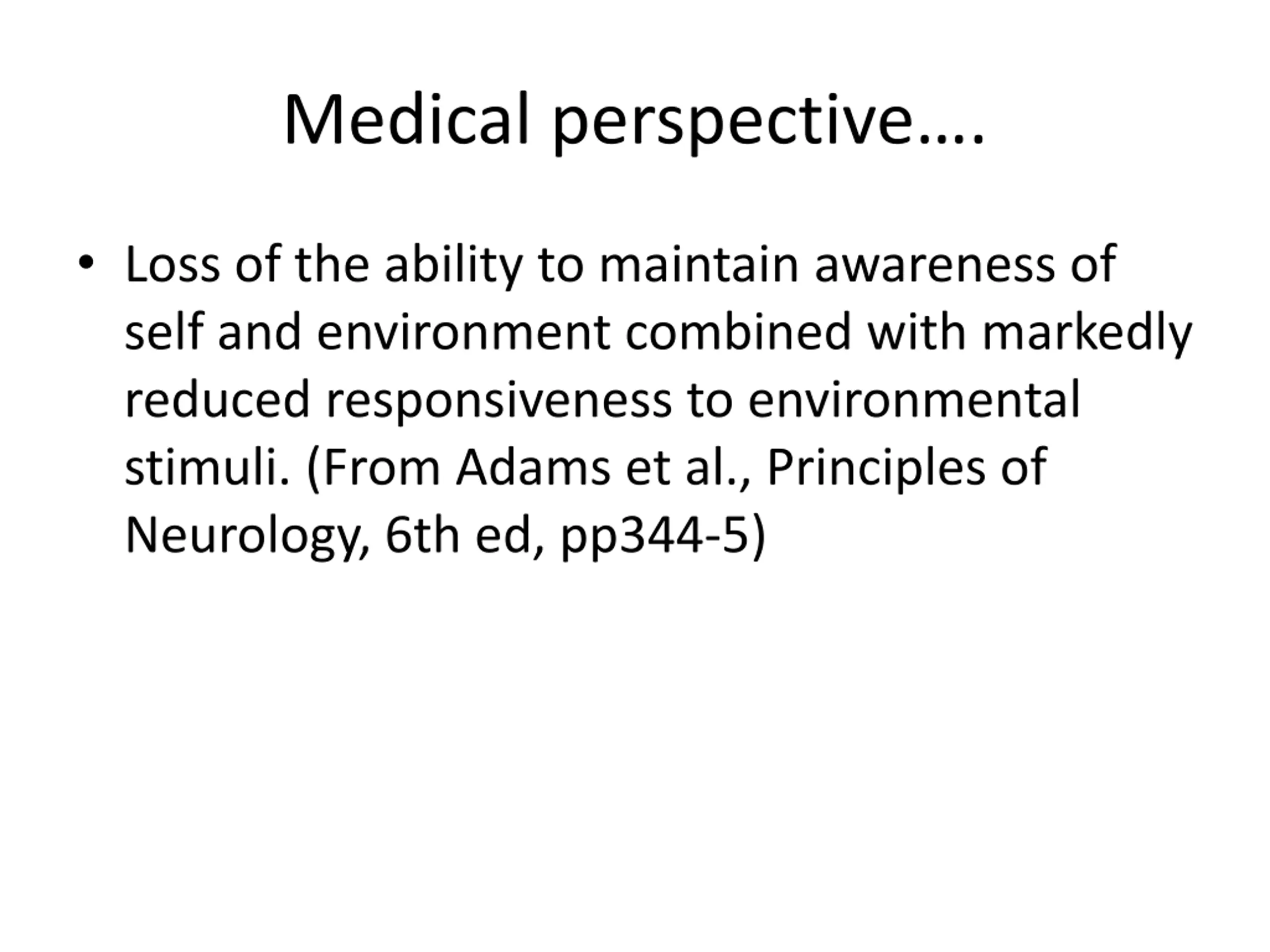 Medical perspective….

• Loss of the ability to maintain awareness of self and environment combined with markedly reduced responsiveness to environmental stimuli. (From Adams et al., Principles of Neurology, 6th ed, pp344-5)